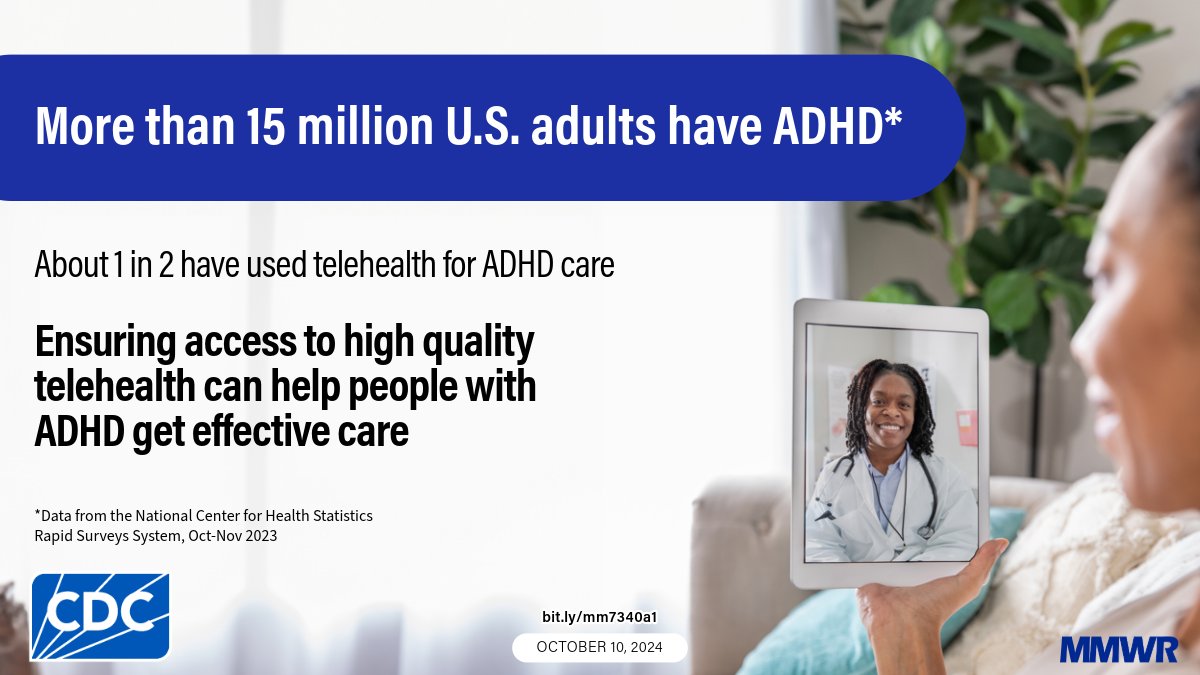 More than 15 million U.S. adults have ADHD*

About 1 in 2 have used telehealth for ADHD care

Ensuring access to high quality telehealth can help people with ADHD get effective care

*Data from the National Center for Health Statistics Rapid Surveys System, Oct-Nov 2023

CDC

bit.ly/mm7340a1

OCTOBER 10, 2024

MMWR